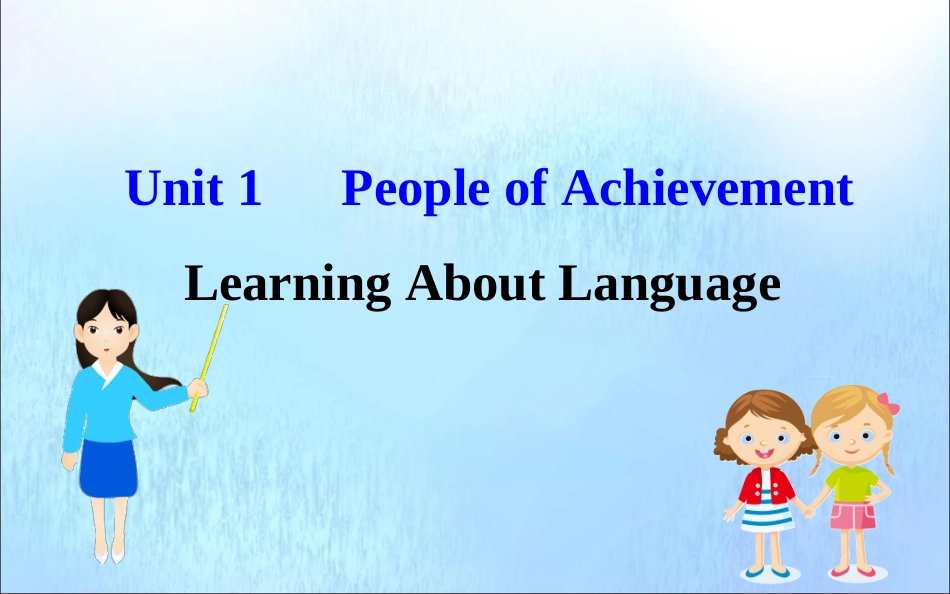 Unit 1　People of Achievement

Learning About Language